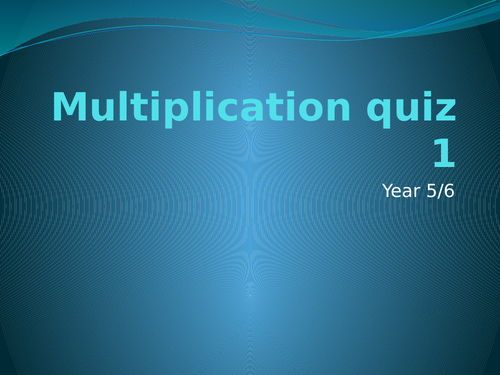 Multiplication quiz 1

Year 5/6